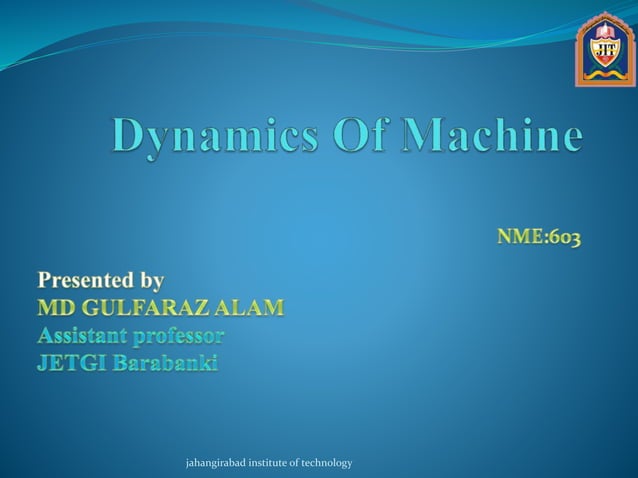 JIT

Dynamics Of Machine

NME:603

Presented by
MD GULFARAZ ALAM
Assistant professor
JETGI Barabanki

jahangirabad institute of technology